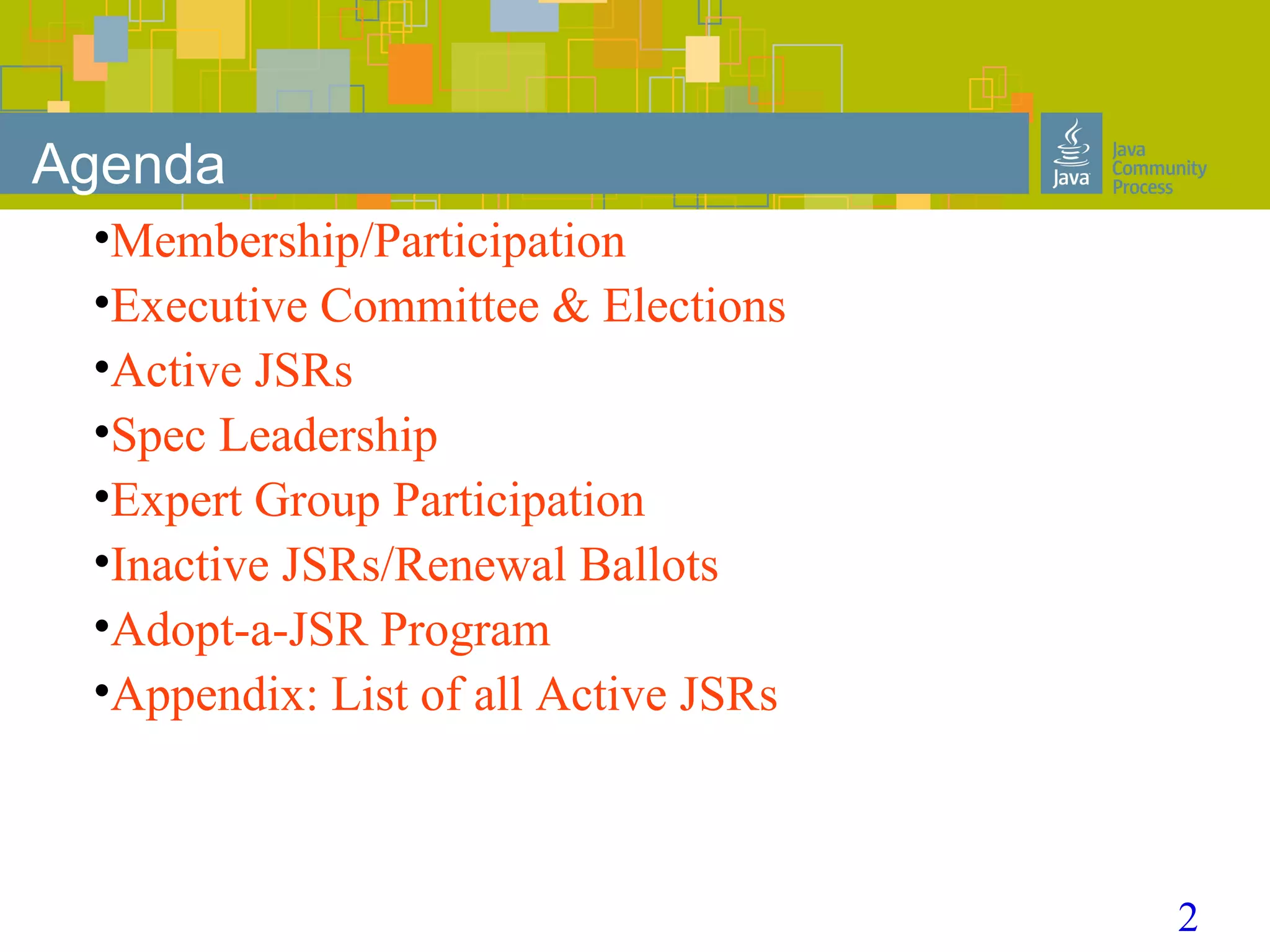 Agenda

Java

Java Community Process

•Membership/Participation
•Executive Committee & Elections
•Active JSRs
•Spec Leadership
•Expert Group Participation
•Inactive JSRs/Renewal Ballots
•Adopt-a-JSR Program
•Appendix: List of all Active JSRs

2